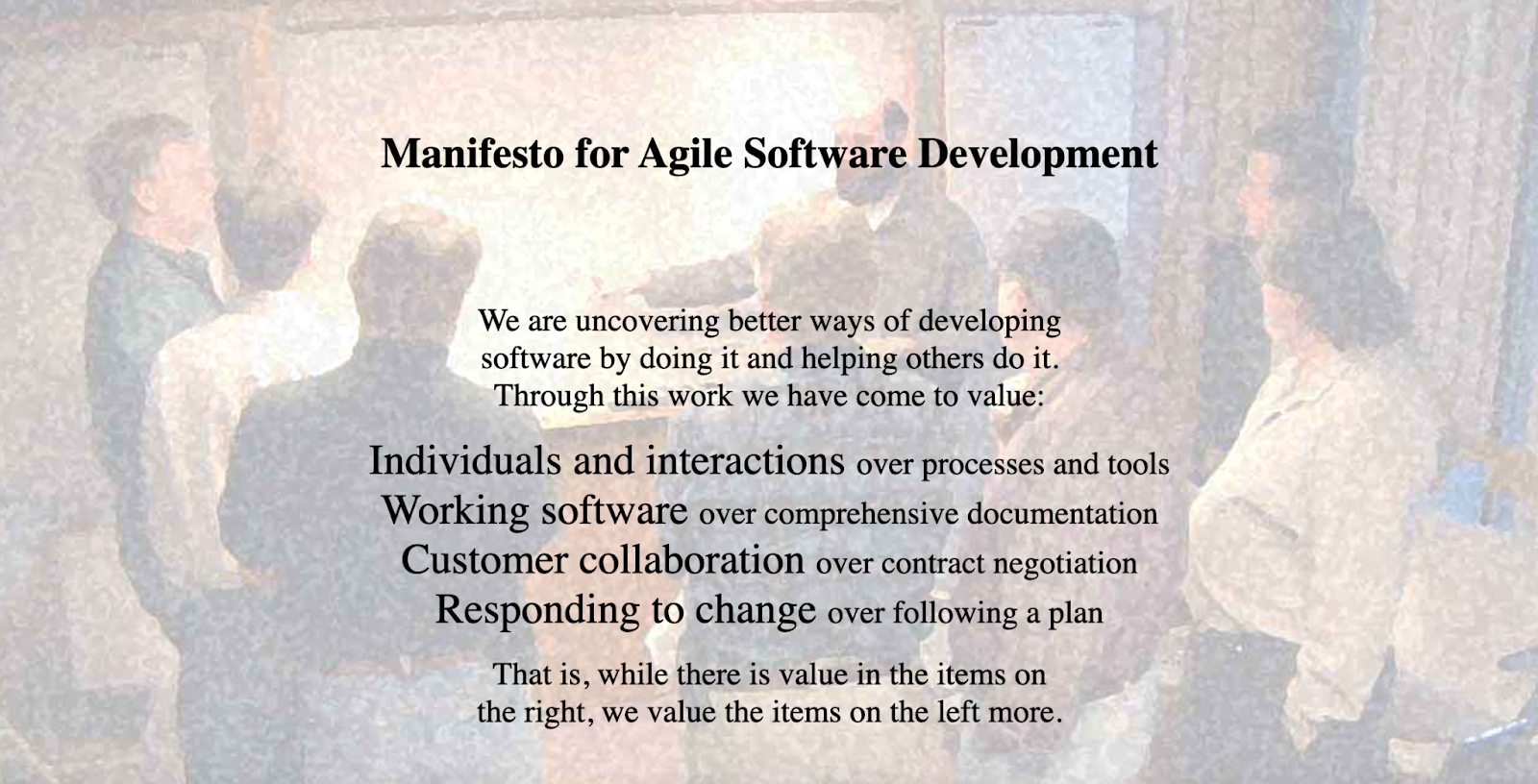 Manifesto for Agile Software Development

We are uncovering better ways of developing software by doing it and helping others do it. Through this work we have come to value:

Individuals and interactions over processes and tools
Working software over comprehensive documentation
Customer collaboration over contract negotiation
Responding to change over following a plan

That is, while there is value in the items on the right, we value the items on the left more.